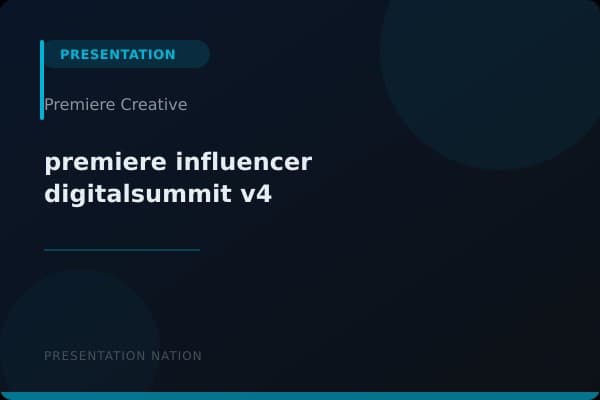 PRESENTATION

Premiere Creative

premiere influencer digitalsummit v4

PRESENTATION NATION